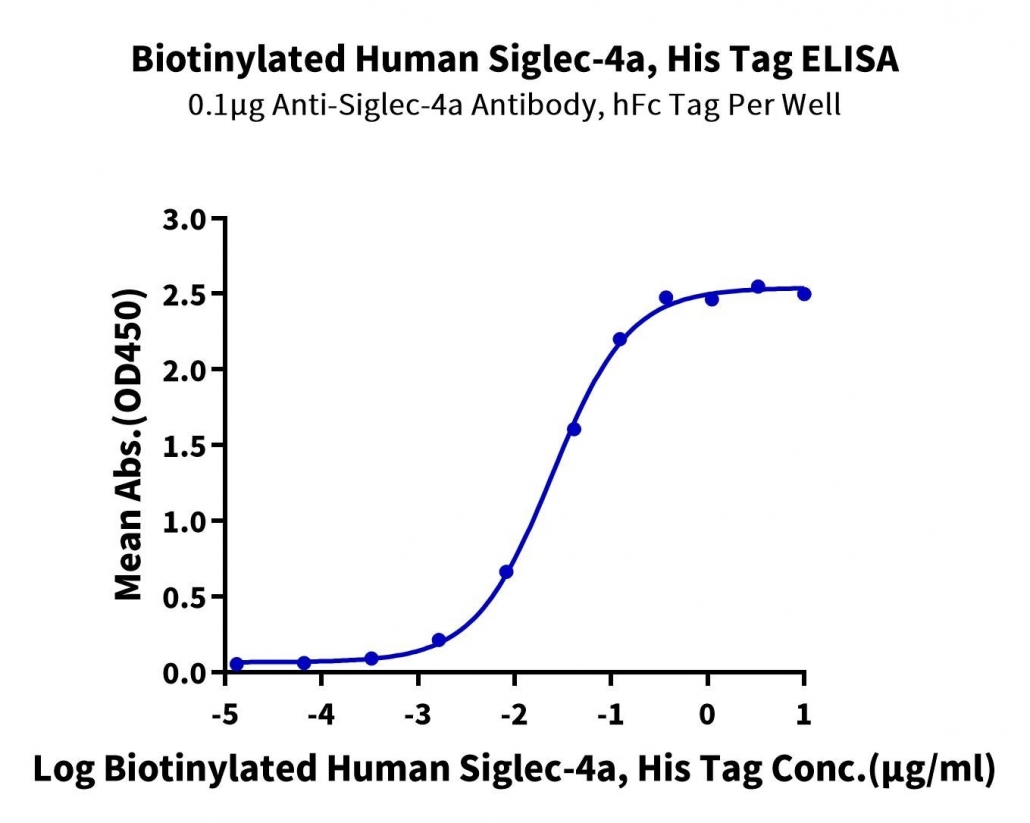 Biotinylated Human Siglec-4a, His Tag ELISA
0.1μg Anti-Siglec-4a Antibody, hFc Tag Per Well

Mean Abs.(OD450)

3.0
2.5
2.0
1.5
1.0
0.5
0.0

-5 -4 -3 -2 -1 0 1

Log Biotinylated Human Siglec-4a, His Tag Conc.(μg/ml)